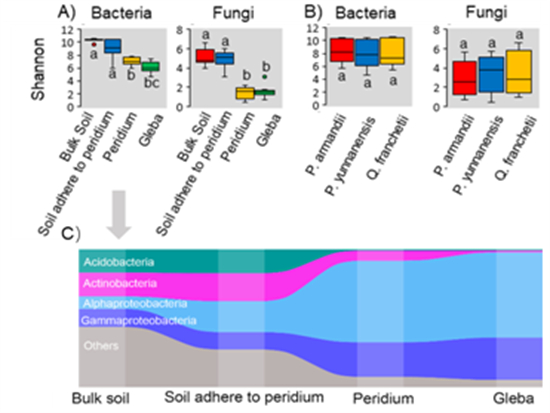 A) Bacteria

Shannon

12
10
8
6
4
2
0

a
a
b
bc

Bulk Soil
Soil adhere to peridium
Peridium
Gleba

Fungi

8
6
4
2
0

a
a
b
b

Bulk Soil
Soil adhere to peridium
Peridium
Gleba

B) Bacteria

12
10
8
6
4
2
0

a
a
a

P. armandii
P. yunnanensis
Q. franchetii

Fungi

8
6
4
2
0

a
a
a

P. armandii
P. yunnanensis
Q. franchetii

C)

Acidobacteria
Actinobacteria
Alphaproteobacteria
Gammaproteobacteria
Others

Bulk soil
Soil adhere to peridium
Peridium
Gleba